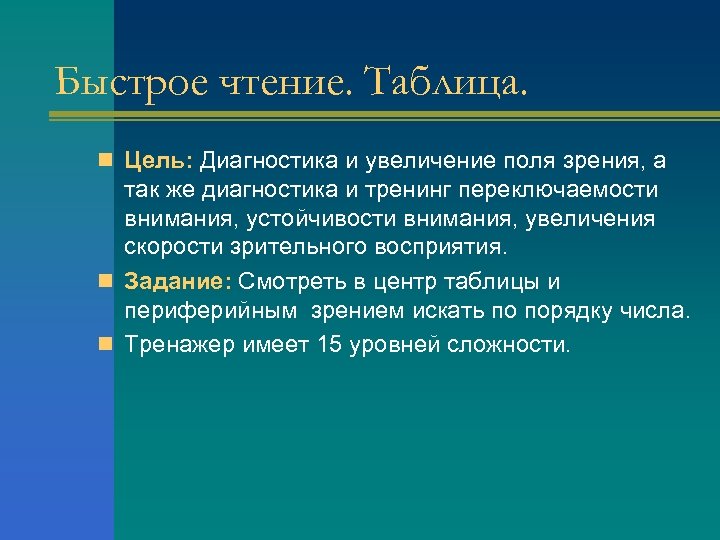 Быстрое чтение. Таблица.

Цель: Диагностика и увеличение поля зрения, а так же диагностика и тренинг переключаемости внимания, устойчивости внимания, увеличения скорости зрительного восприятия.

Задание: Смотреть в центр таблицы и периферийным зрением искать по порядку числа.

Тренажер имеет 15 уровней сложности.